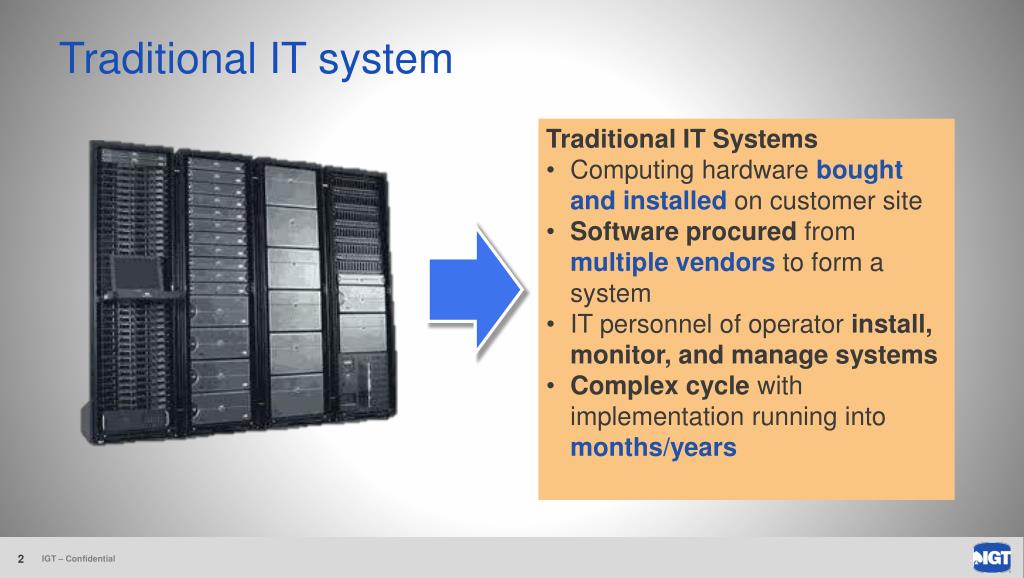 Traditional IT system

Traditional IT Systems
• Computing hardware bought and installed on customer site
• Software procured from multiple vendors to form a system
• IT personnel of operator install, monitor, and manage systems
• Complex cycle with implementation running into months/years

2 IGT – Confidential

IGT